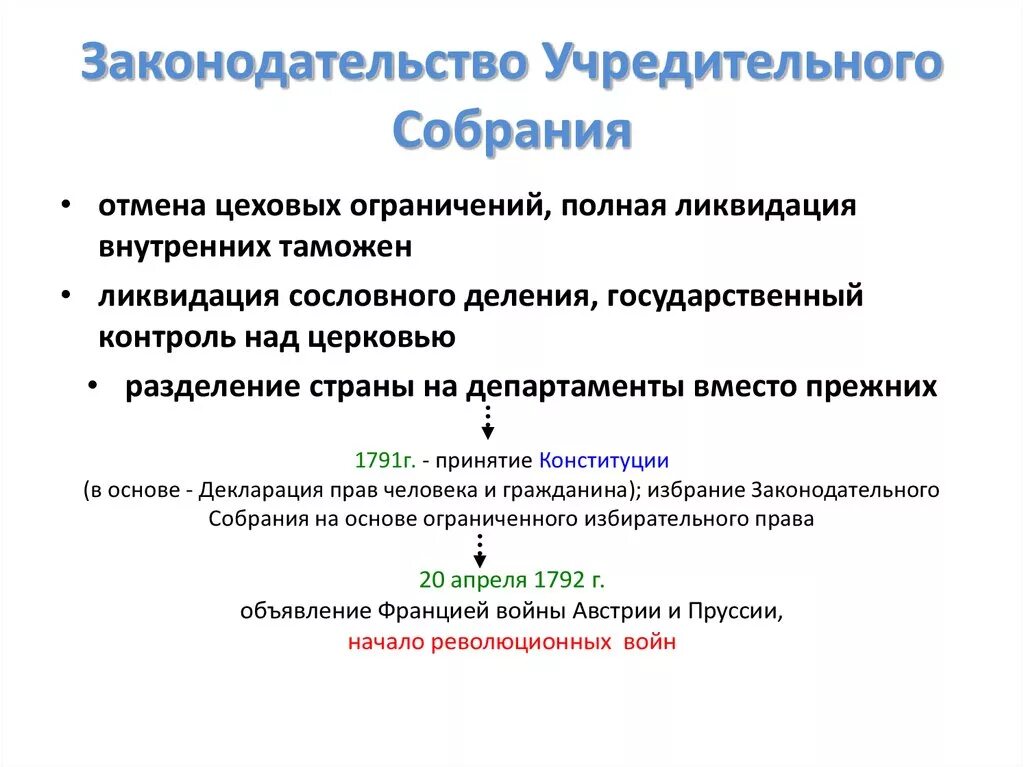 Законодательство Учредительного Собрания

• отмена цеховых ограничений, полная ликвидация внутренних таможен

• ликвидация сословного деления, государственный контроль над церковью

• разделение страны на департаменты вместо прежних

1791г. - принятие Конституции
(в основе - Декларация прав человека и гражданина); избрание Законодательного Собрания на основе ограниченного избирательного права

20 апреля 1792 г.
объявление Францией войны Австрии и Пруссии,
начало революционных войн